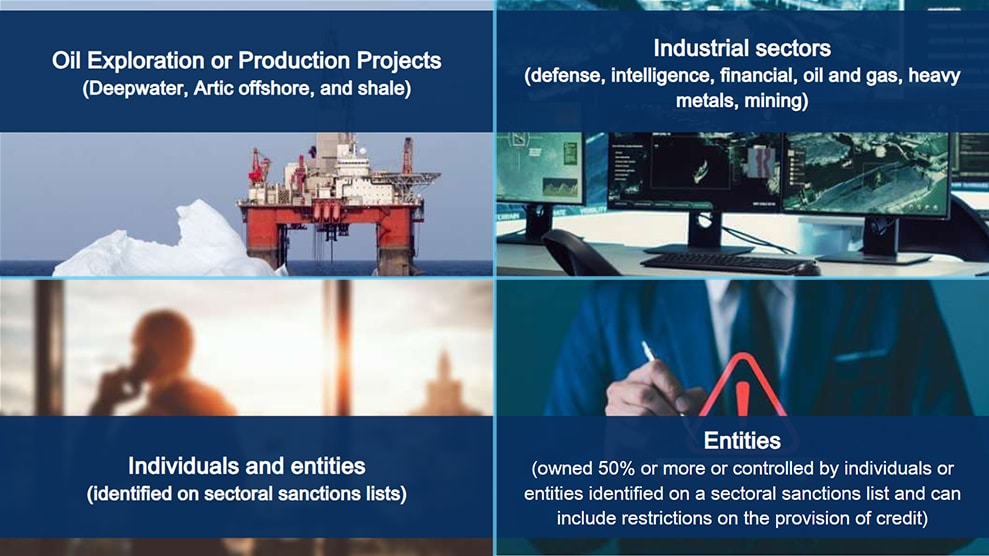 Oil Exploration or Production Projects
(Deepwater, Artic offshore, and shale)

Industrial sectors
(defense, intelligence, financial, oil and gas, heavy metals, mining)

Individuals and entities
(identified on sectoral sanctions lists)

Entities
(owned 50% or more or controlled by individuals or entities identified on a sectoral sanctions list and can include restrictions on the provision of credit)